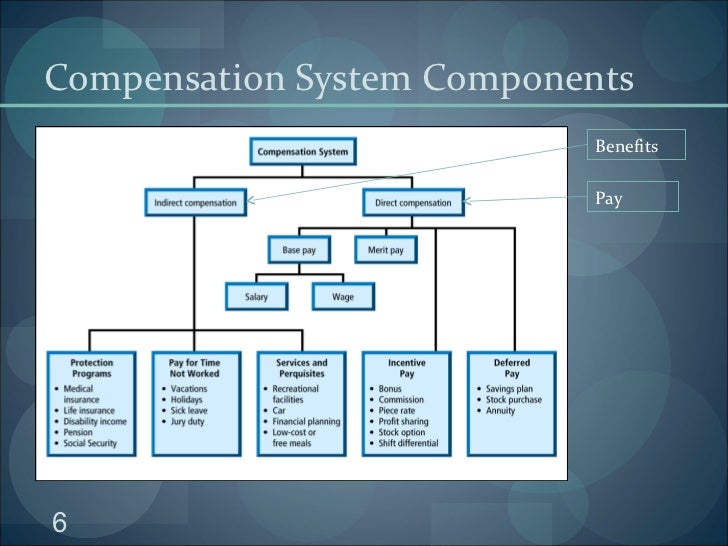 Compensation System Components

Benefits

Pay

Compensation System

Indirect compensation

Direct compensation

Base pay

Merit pay

Salary

Wage

Protection Programs
• Medical insurance
• Life insurance
• Disability income
• Pension
• Social Security

Pay for Time Not Worked
• Vacations
• Holidays
• Sick leave
• Jury duty

Services and Perquisites
• Recreational facilities
• Car
• Financial planning
• Low-cost or free meals

Incentive Pay
• Bonus
• Commission
• Piece rate
• Profit sharing
• Stock option
• Shift differential

Deferred Pay
• Savings plan
• Stock purchase
• Annuity

6